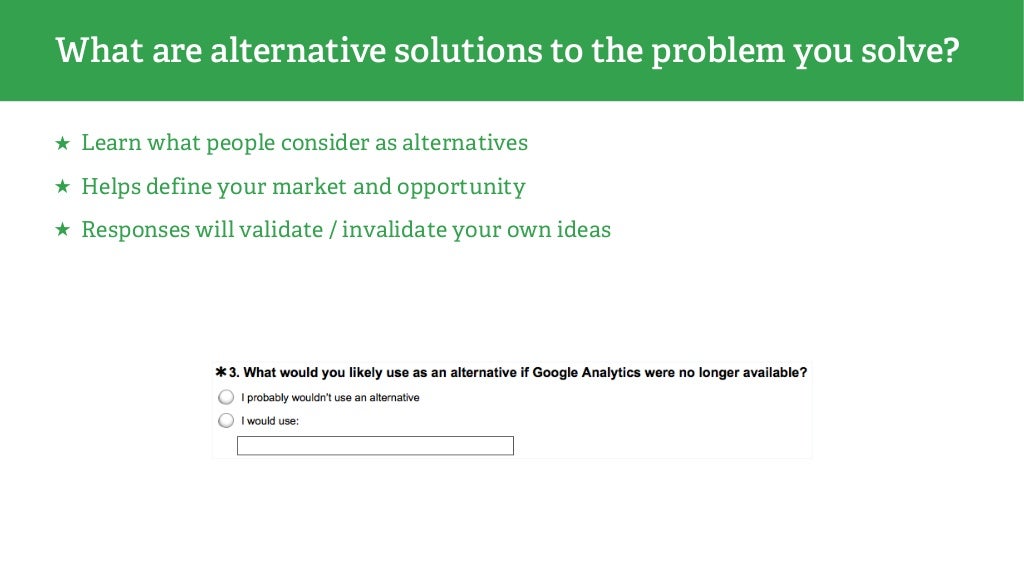 What are alternative solutions to the problem you solve?

★ Learn what people consider as alternatives

★ Helps define your market and opportunity

★ Responses will validate / invalidate your own ideas

✱3. What would you likely use as an alternative if Google Analytics were no longer available?

I probably wouldn't use an alternative

I would use: